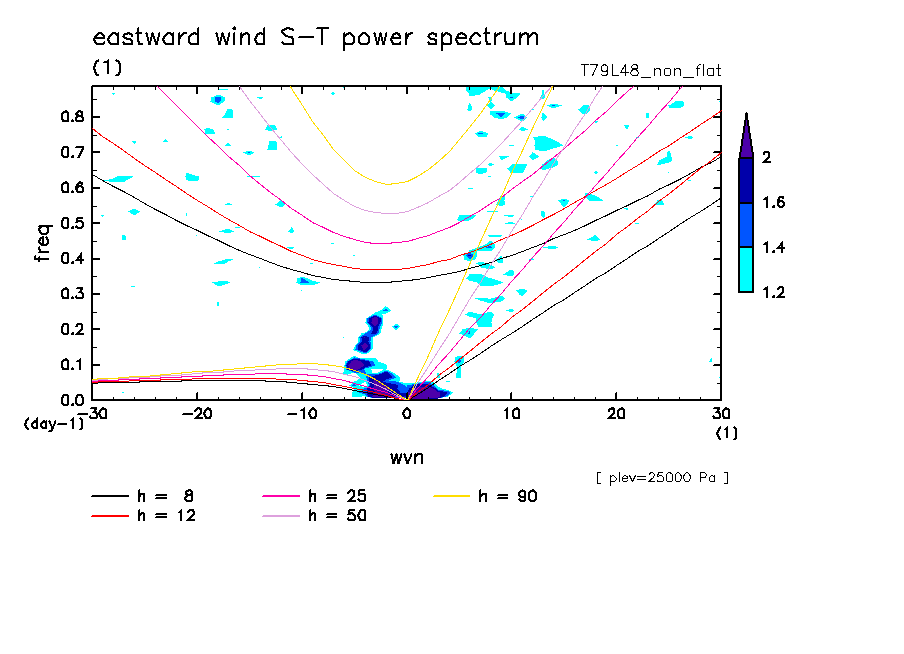 eastward wind S-T power spectrum

(1)

T79L48_non_flat

freq

0.8
0.7
0.6
0.5
0.4
0.3
0.2
0.1
0.0

(day-1)

-30
-20
-10
0
10
20
30

(1)

wvn

2
1.6
1.4
1.2

[ plev=25000 Pa ]

h = 8
h = 12
h = 25
h = 50
h = 90